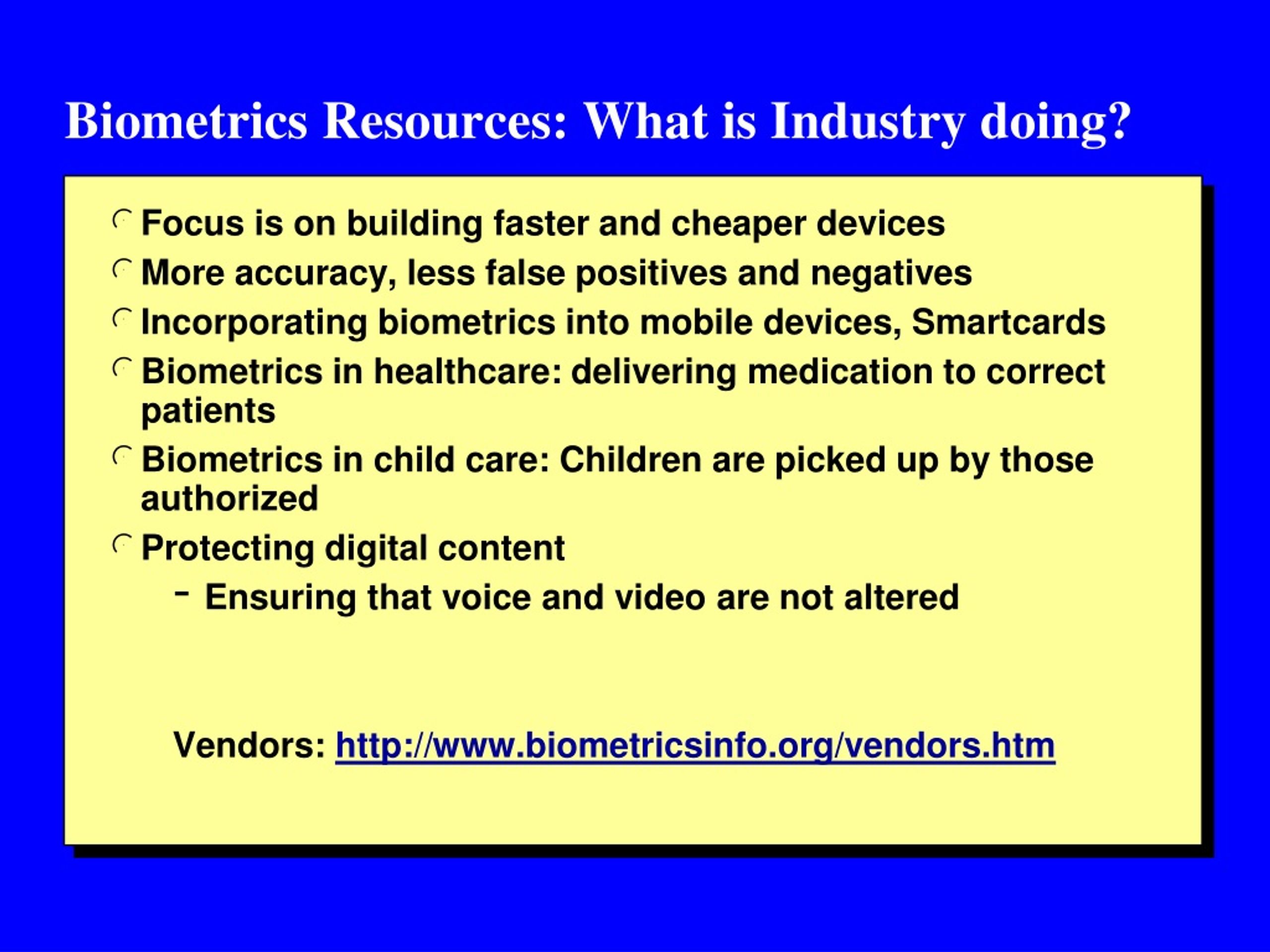 Biometrics Resources: What is Industry doing?

Focus is on building faster and cheaper devices

More accuracy, less false positives and negatives

Incorporating biometrics into mobile devices, Smartcards

Biometrics in healthcare: delivering medication to correct patients

Biometrics in child care: Children are picked up by those authorized

Protecting digital content

– Ensuring that voice and video are not altered

Vendors: http://www.biometricsinfo.org/vendors.htm